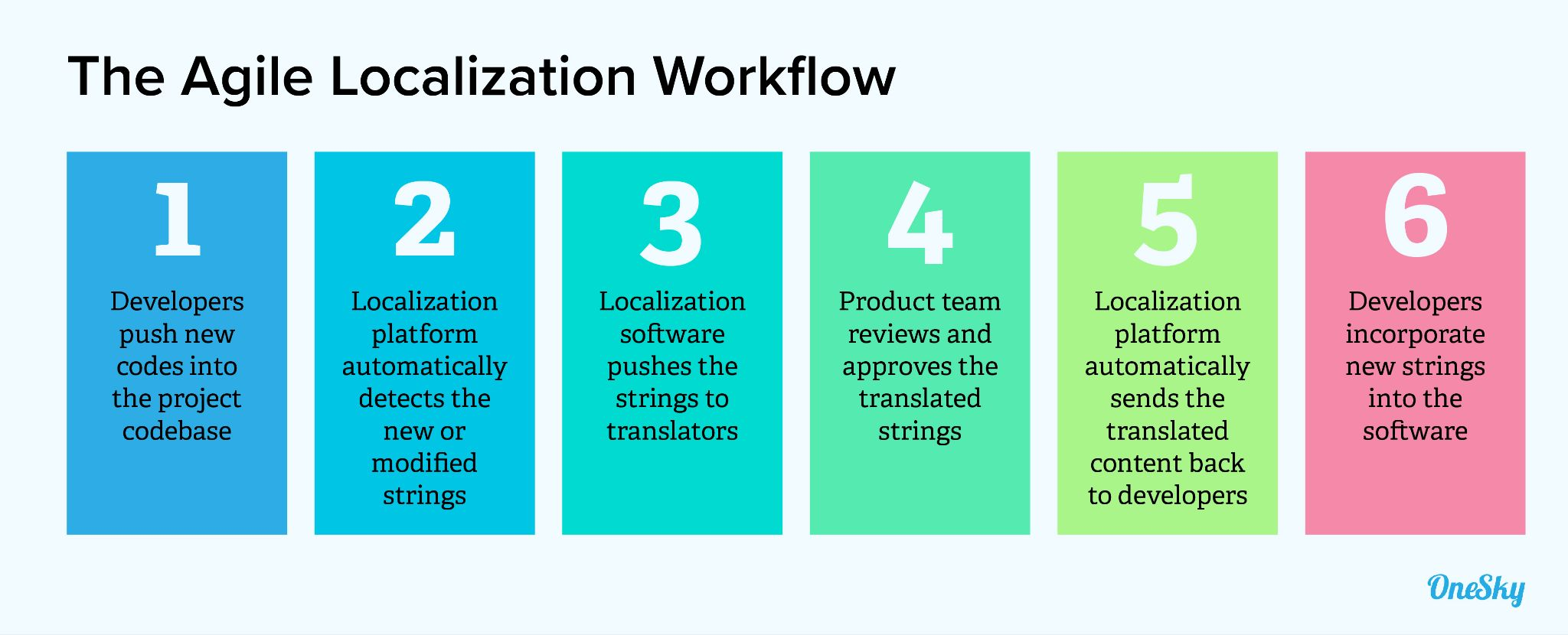 The Agile Localization Workflow

1

Developers push new codes into the project codebase

2

Localization platform automatically detects the new or modified strings

3

Localization software pushes the strings to translators

4

Product team reviews and approves the translated strings

5

Localization platform automatically sends the translated content back to developers

6

Developers incorporate new strings into the software

OneSky